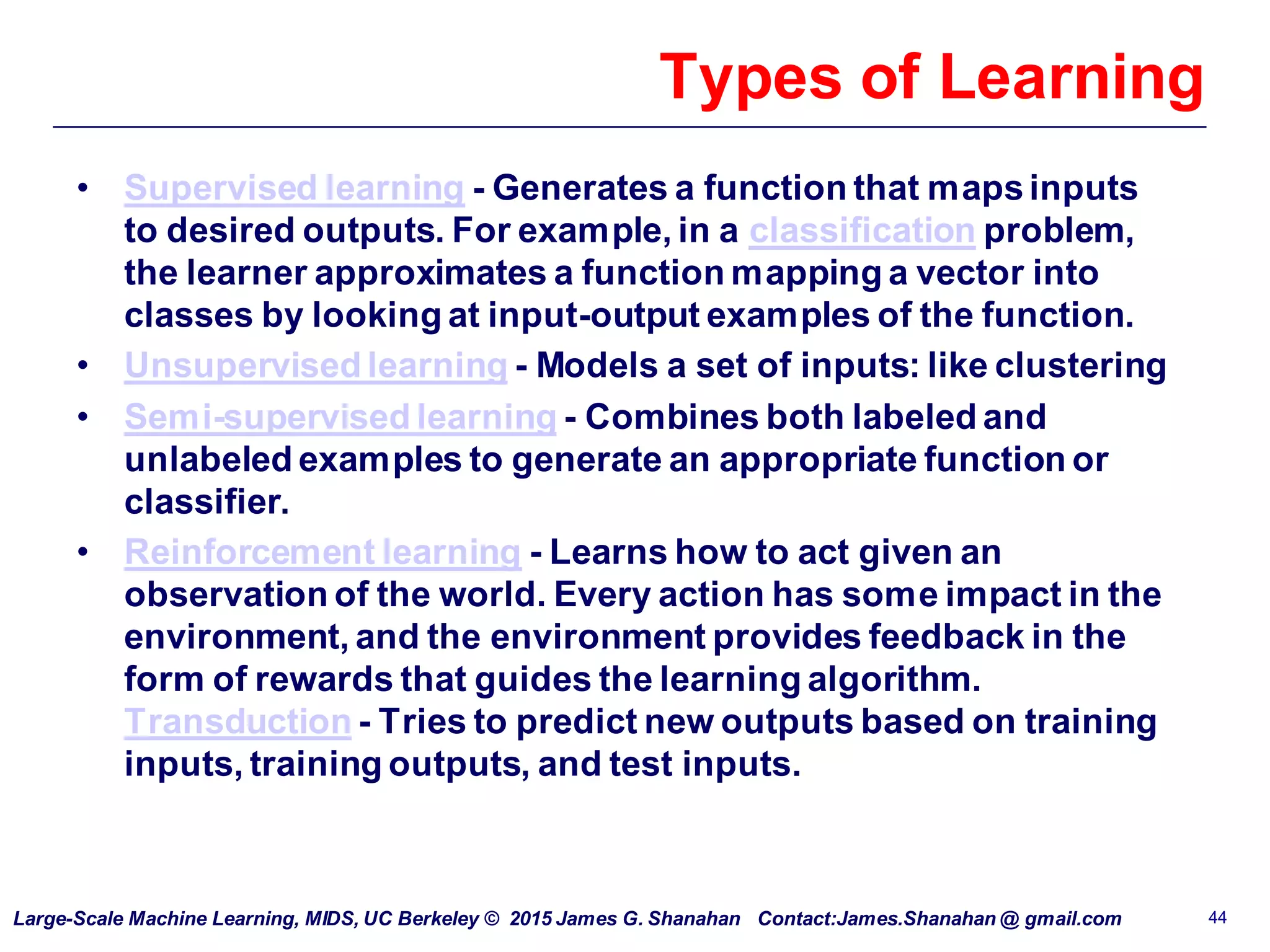 Types of Learning

• Supervised learning - Generates a function that maps inputs to desired outputs. For example, in a classification problem, the learner approximates a function mapping a vector into classes by looking at input-output examples of the function.

• Unsupervised learning - Models a set of inputs: like clustering

• Semi-supervised learning - Combines both labeled and unlabeled examples to generate an appropriate function or classifier.

• Reinforcement learning - Learns how to act given an observation of the world. Every action has some impact in the environment, and the environment provides feedback in the form of rewards that guides the learning algorithm. Transduction - Tries to predict new outputs based on training inputs, training outputs, and test inputs.

Large-Scale Machine Learning, MIDS, UC Berkeley © 2015 James G. Shanahan Contact:James.Shanahan @ gmail.com

44